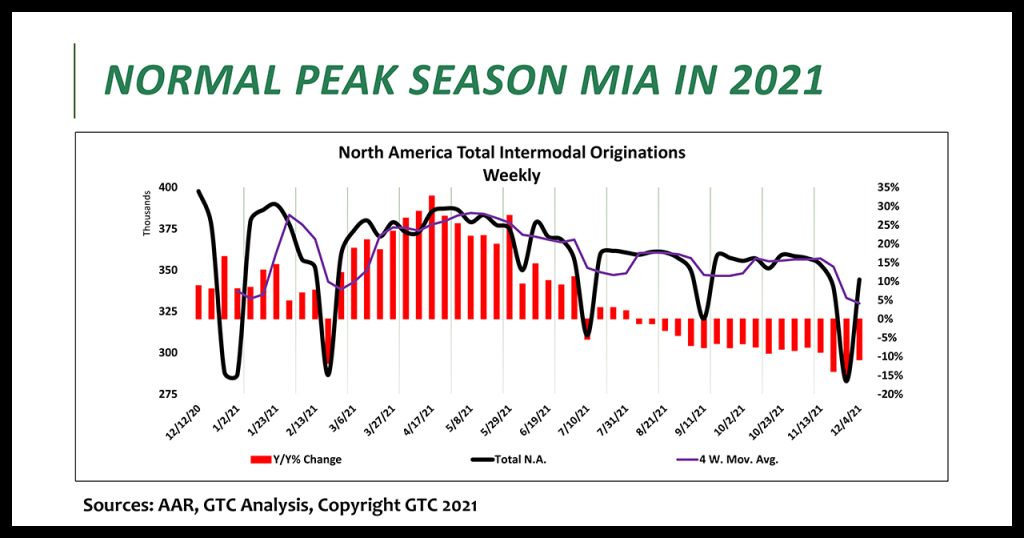 NORMAL PEAK SEASON MIA IN 2021

North America Total Intermodal Originations
Weekly

Thousands

400
375
350
325
300
275

35%
30%
25%
20%
15%
10%
5%
0%
-5%
-10%
-15%
-20%

12/12/20
1/2/21
1/23/21
2/13/21
3/6/21
3/27/21
4/17/21
5/8/21
5/29/21
6/19/21
7/10/21
7/31/21
8/21/21
9/11/21
10/2/21
10/23/21
11/13/21
12/4/21

Y/Y% Change
Total N.A.
4 W. Mov. Avg.

Sources: AAR, GTC Analysis, Copyright GTC 2021